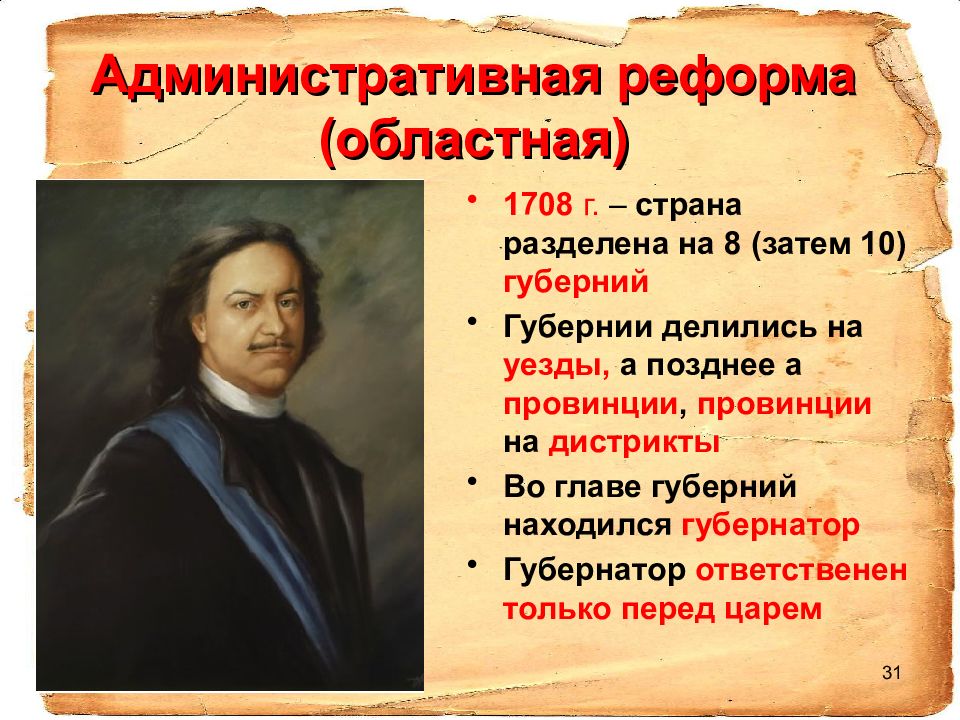 Административная реформа (областная)

• 1708 г. – страна разделена на 8 (затем 10) губерний
• Губернии делились на уезды, а позднее а провинции, провинции на дистрикты
• Во главе губерний находился губернатор
• Губернатор ответственен только перед царем

31